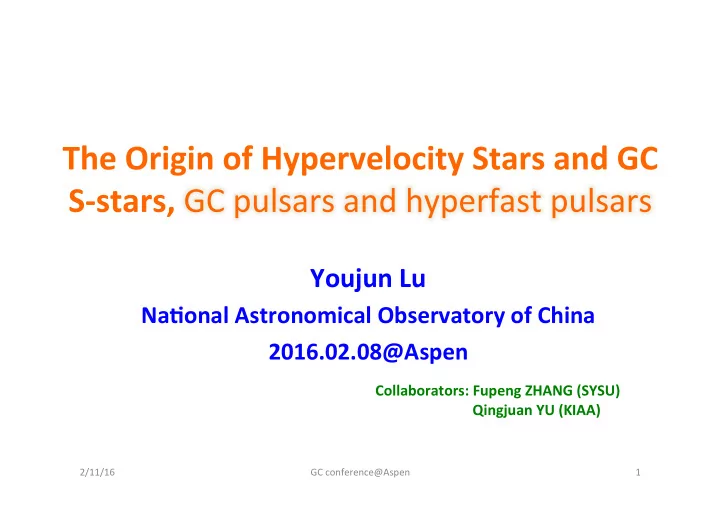 The Origin of Hypervelocity Stars and GC S-stars, GC pulsars and hyperfast pulsars

Youjun Lu

National Astronomical Observatory of China

2016.02.08@Aspen

Collaborators: Fupeng ZHANG (SYSU)
Qingjuan YU (KIAA)

2/11/16

GC conference@Aspen

1